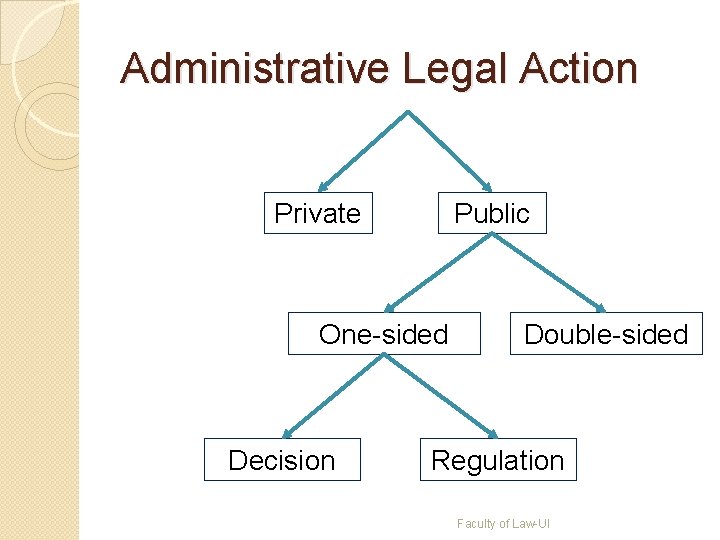 Administrative Legal Action

Private

Public

One-sided

Double-sided

Decision

Regulation

Faculty of Law-UI